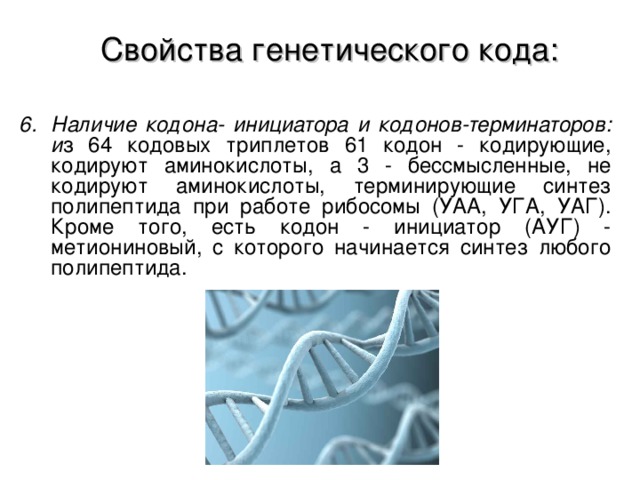 Свойства генетического кода:

6. Наличие кодона- инициатора и кодонов-терминаторов: из 64 кодовых триплетов 61 кодон - кодирующие, кодируют аминокислоты, а 3 - бессмысленные, не кодируют аминокислоты, терминирующие синтез полипептида при работе рибосомы (УАА, УГА, УАГ). Кроме того, есть кодон - инициатор (АУГ) - метиониновый, с которого начинается синтез любого полипептида.